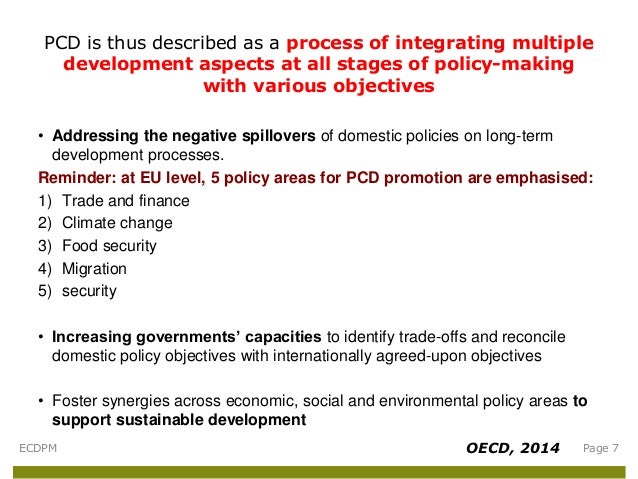 PCD is thus described as a process of integrating multiple development aspects at all stages of policy-making with various objectives

• Addressing the negative spillovers of domestic policies on long-term development processes.

Reminder: at EU level, 5 policy areas for PCD promotion are emphasised:
1) Trade and finance
2) Climate change
3) Food security
4) Migration
5) security

• Increasing governments' capacities to identify trade-offs and reconcile domestic policy objectives with internationally agreed-upon objectives

• Foster synergies across economic, social and environmental policy areas to support sustainable development

ECDPM

OECD, 2014

Page 7